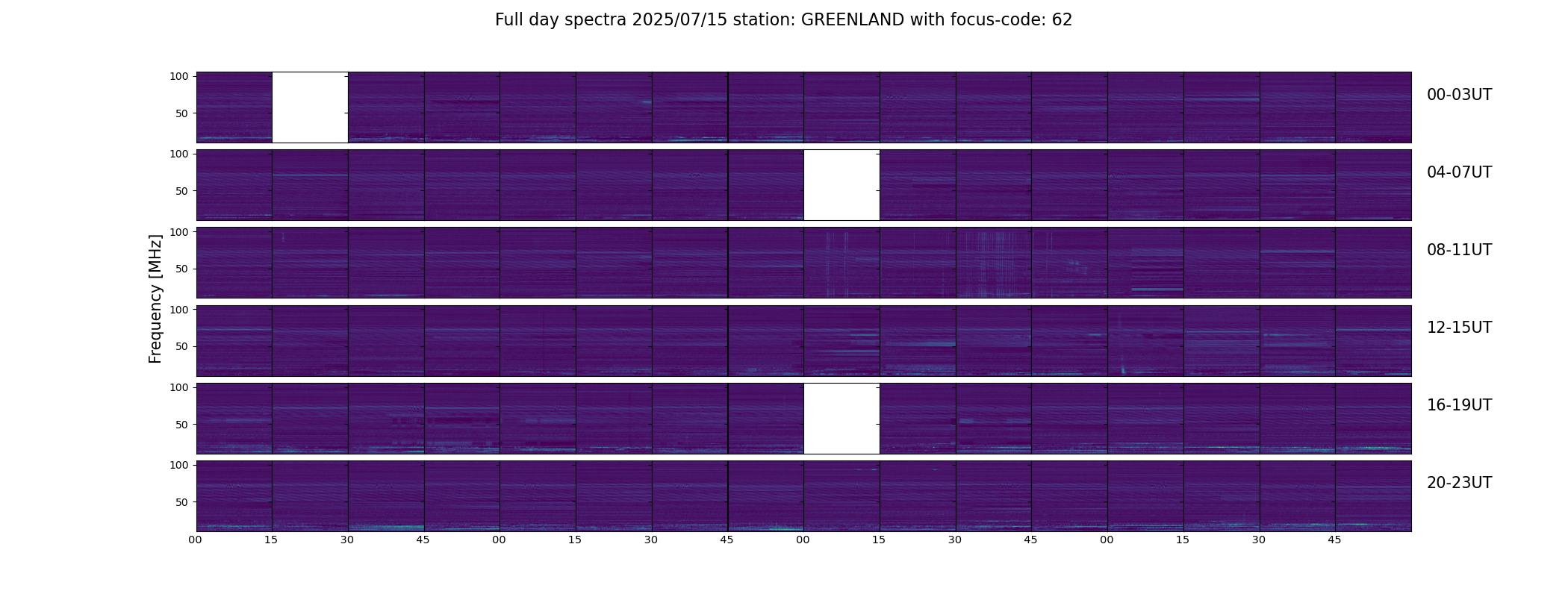 Full day spectra 2025/07/15 station: GREENLAND with focus-code: 62

Frequency [MHz]

100
50
00-03UT

100
50
04-07UT

100
50
08-11UT

100
50
12-15UT

100
50
16-19UT

100
50
20-23UT

00 15 30 45 00 15 30 45 00 15 30 45 00 15 30 45